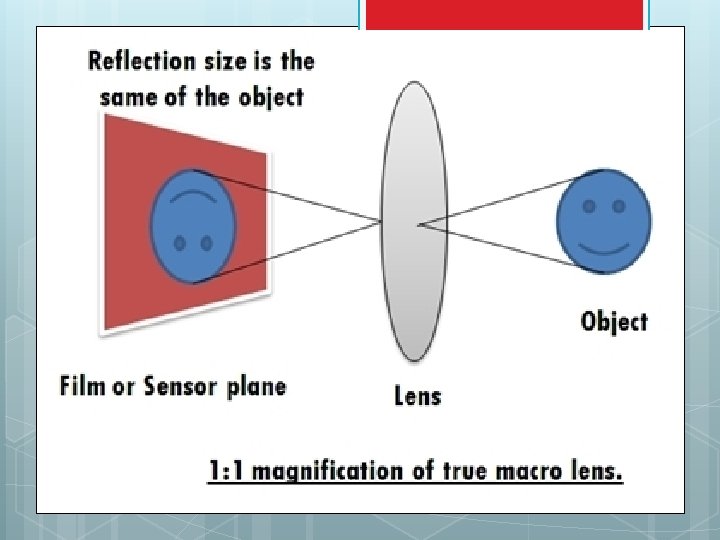 Reflection size is the same of the object

Film or Sensor plane

Lens

Object

1:1 magnification of true macro lens.